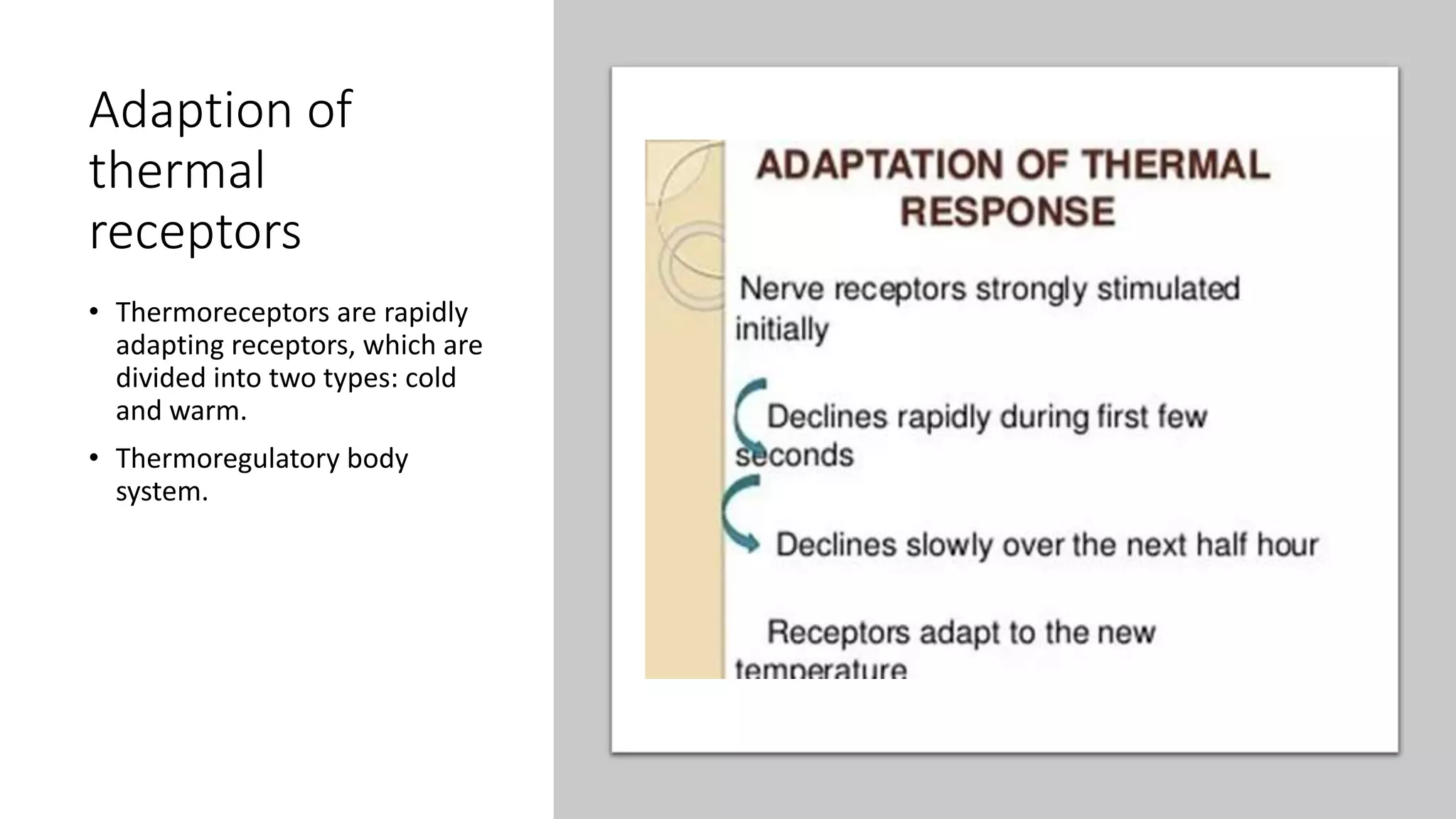 Adaption of thermal receptors

• Thermoreceptors are rapidly adapting receptors, which are divided into two types: cold and warm.

• Thermoregulatory body system.

ADAPTATION OF THERMAL RESPONSE

Nerve receptors strongly stimulated initially

Declines rapidly during first few seconds

Declines slowly over the next half hour

Receptors adapt to the new temperature